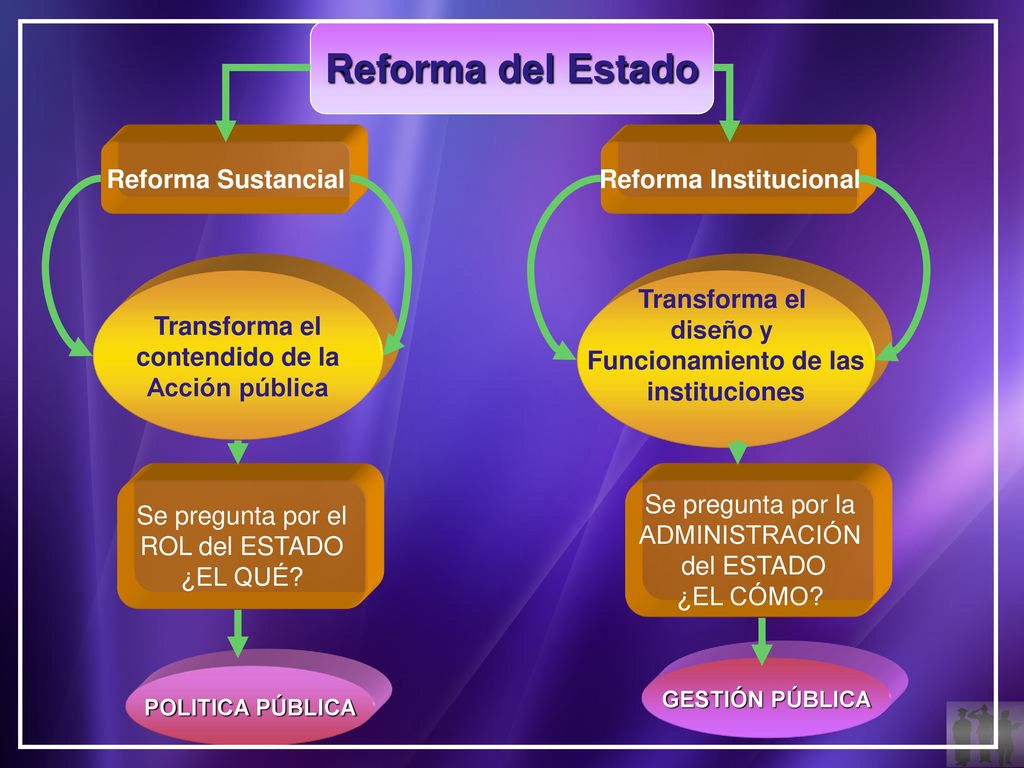 Reforma del Estado

Reforma Sustancial

Transforma el contendido de la Acción pública

Se pregunta por el ROL del ESTADO ¿EL QUÉ?

POLITICA PÚBLICA

Reforma Institucional

Transforma el diseño y Funcionamiento de las instituciones

Se pregunta por la ADMINISTRACIÓN del ESTADO ¿EL CÓMO?

GESTIÓN PÚBLICA